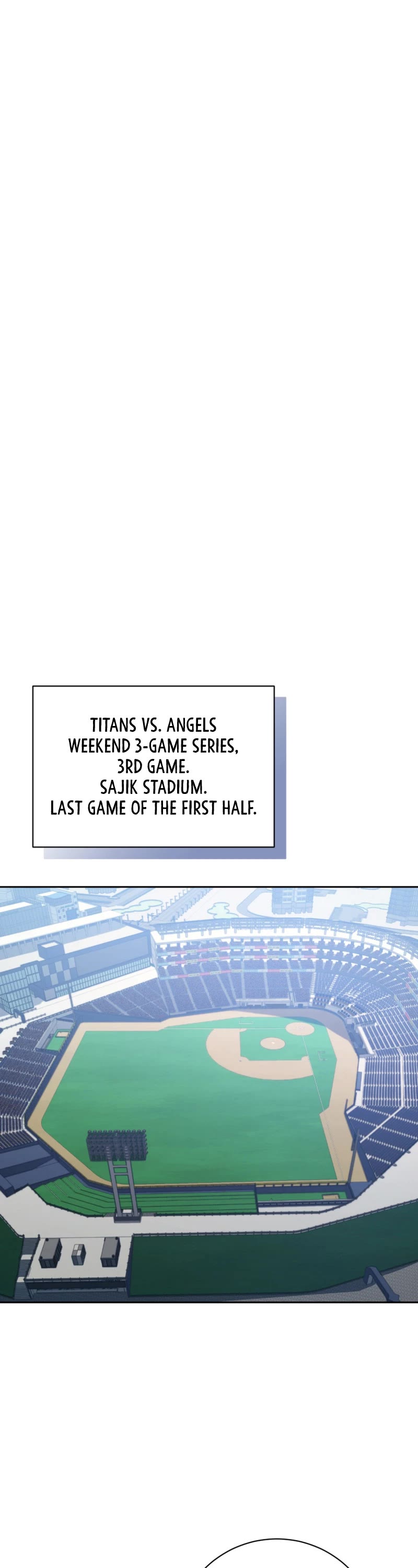 TITANS VS. ANGELS
WEEKEND 3-GAME SERIES,
3RD GAME.
SAJIK STADIUM.
LAST GAME OF THE FIRST HALF.